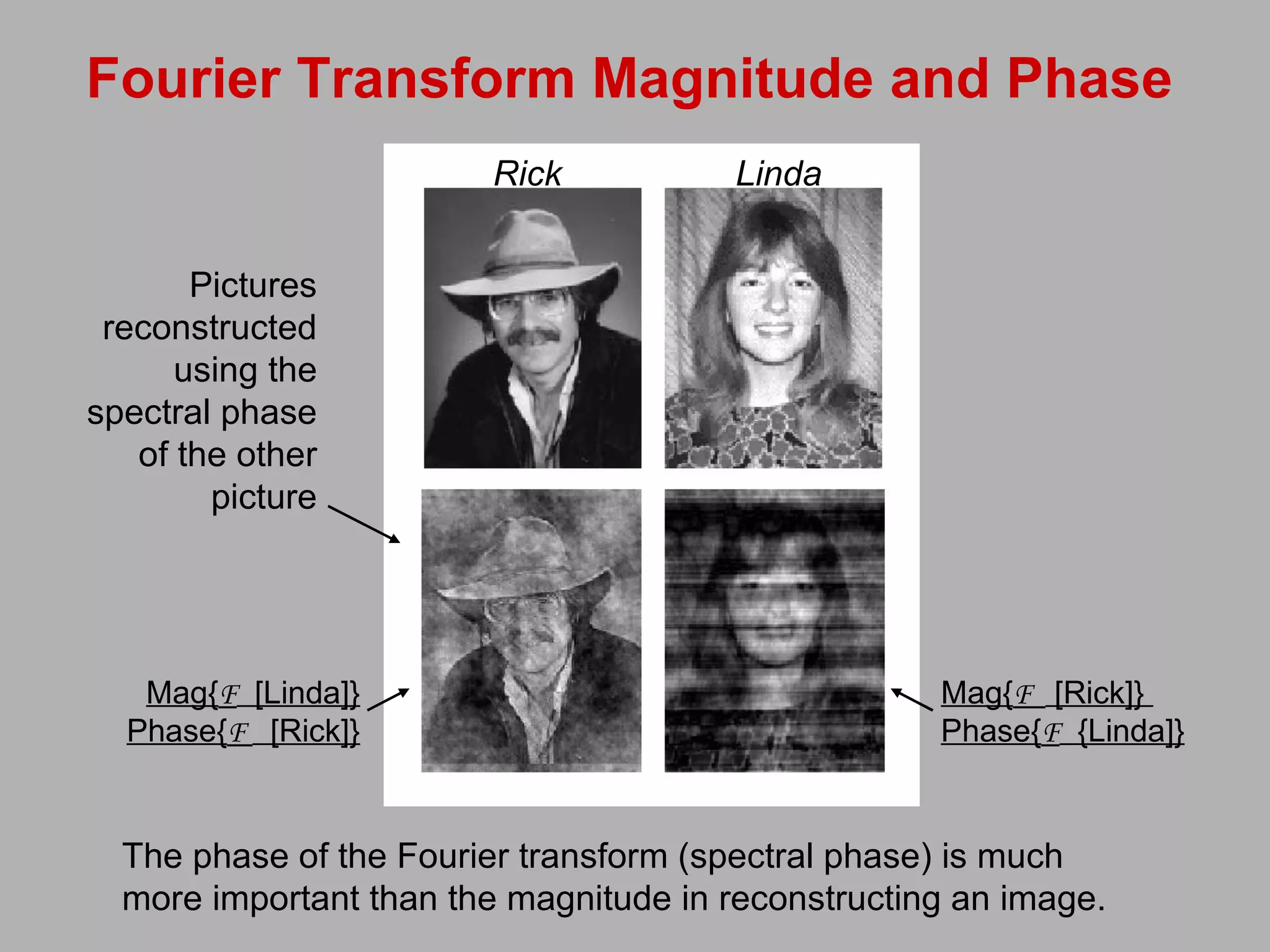 Fourier Transform Magnitude and Phase

Rick

Linda

Pictures reconstructed using the spectral phase of the other picture

Mag{$\mathcal{F}$ [Linda]}
Phase{$\mathcal{F}$ [Rick]}

Mag{$\mathcal{F}$ [Rick]}
Phase{$\mathcal{F}$ {Linda]}

The phase of the Fourier transform (spectral phase) is much more important than the magnitude in reconstructing an image.